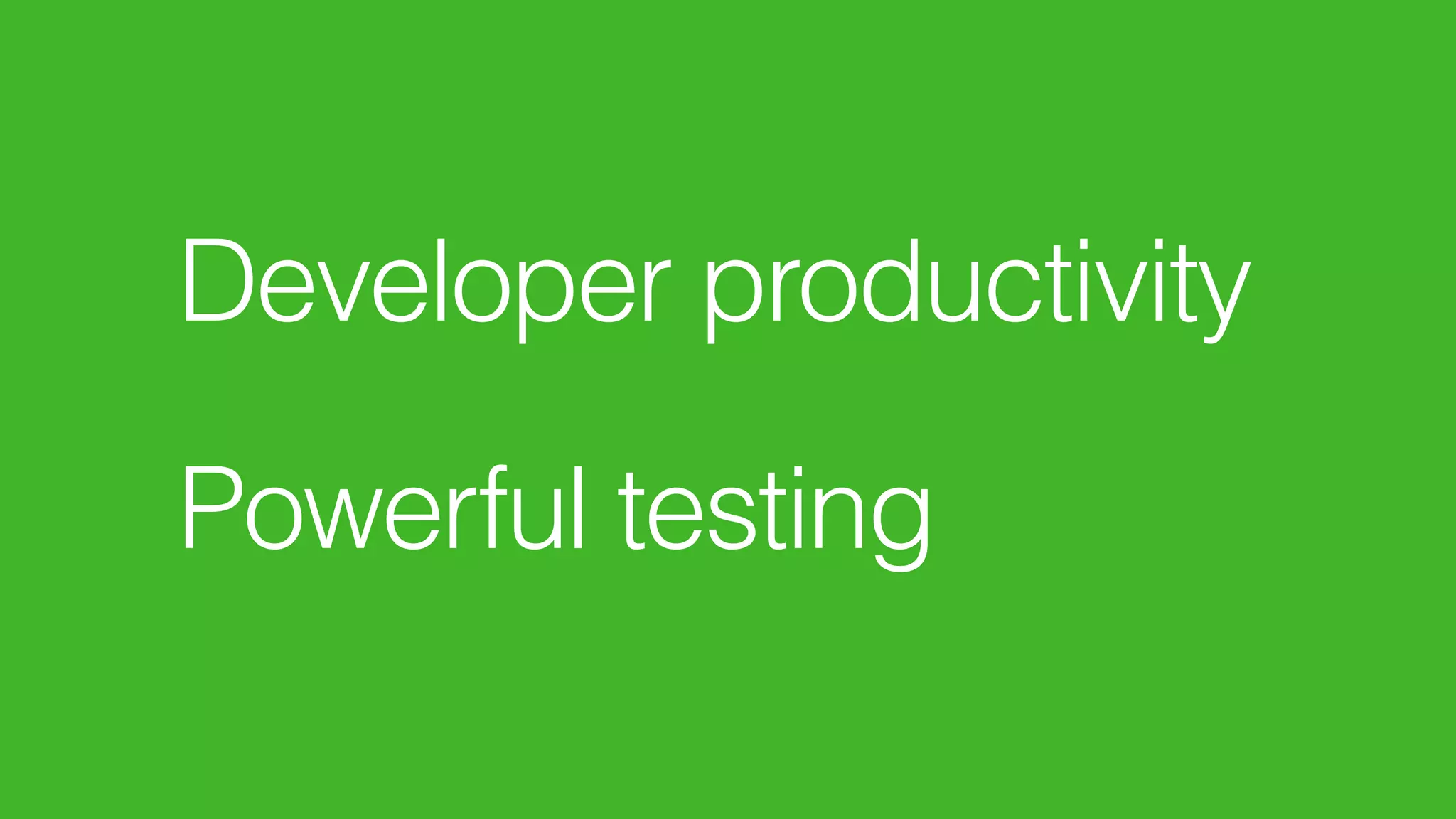 Developer productivity

Powerful testing